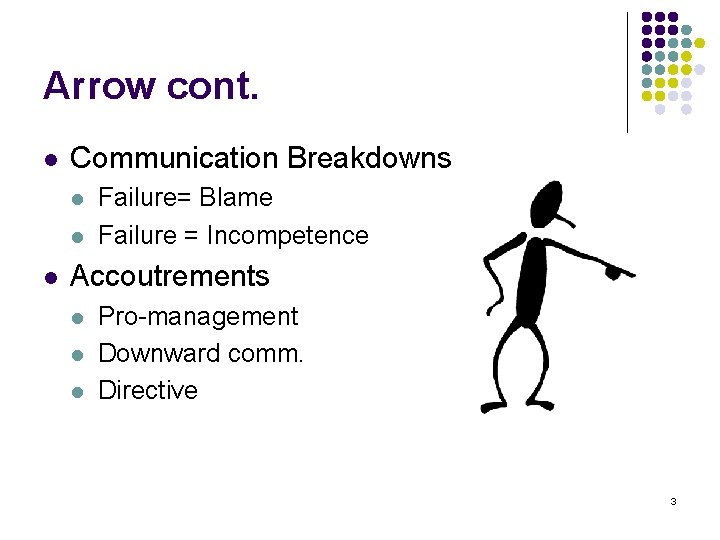 Arrow cont.

- Communication Breakdowns
  - Failure= Blame
  - Failure = Incompetence
- Accoutrements
  - Pro-management
  - Downward comm.
  - Directive

3